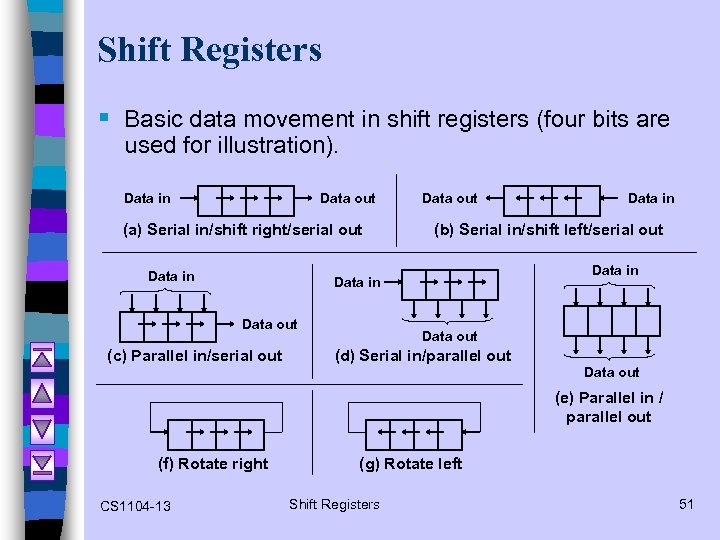 Shift Registers

Basic data movement in shift registers (four bits are used for illustration).

Data in

Data out

(a) Serial in/shift right/serial out

Data out

Data in

(b) Serial in/shift left/serial out

Data in

Data out

(c) Parallel in/serial out

Data in

Data out

(d) Serial in/parallel out

Data in

Data out

(e) Parallel in / parallel out

(f) Rotate right

(g) Rotate left

CS1104-13

Shift Registers

51